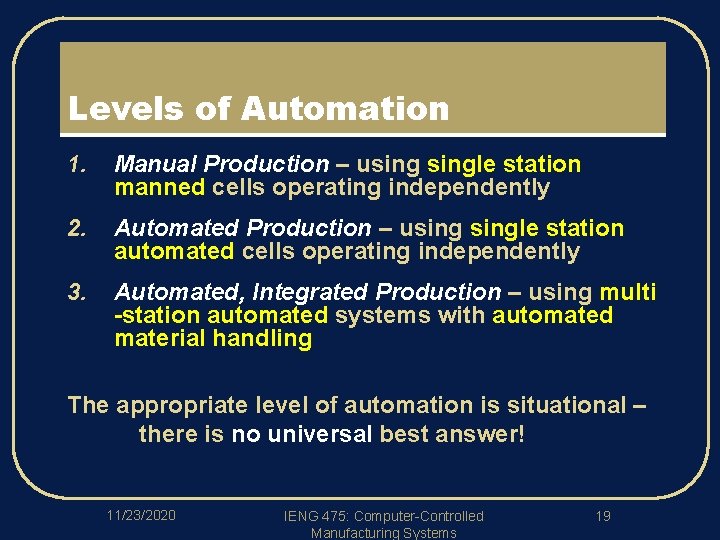 Levels of Automation

1. Manual Production – using single station manned cells operating independently

2. Automated Production – using single station automated cells operating independently

3. Automated, Integrated Production – using multi -station automated systems with automated material handling

The appropriate level of automation is situational – there is no universal best answer!

11/23/2020

IENG 475: Computer-Controlled Manufacturing Systems

19